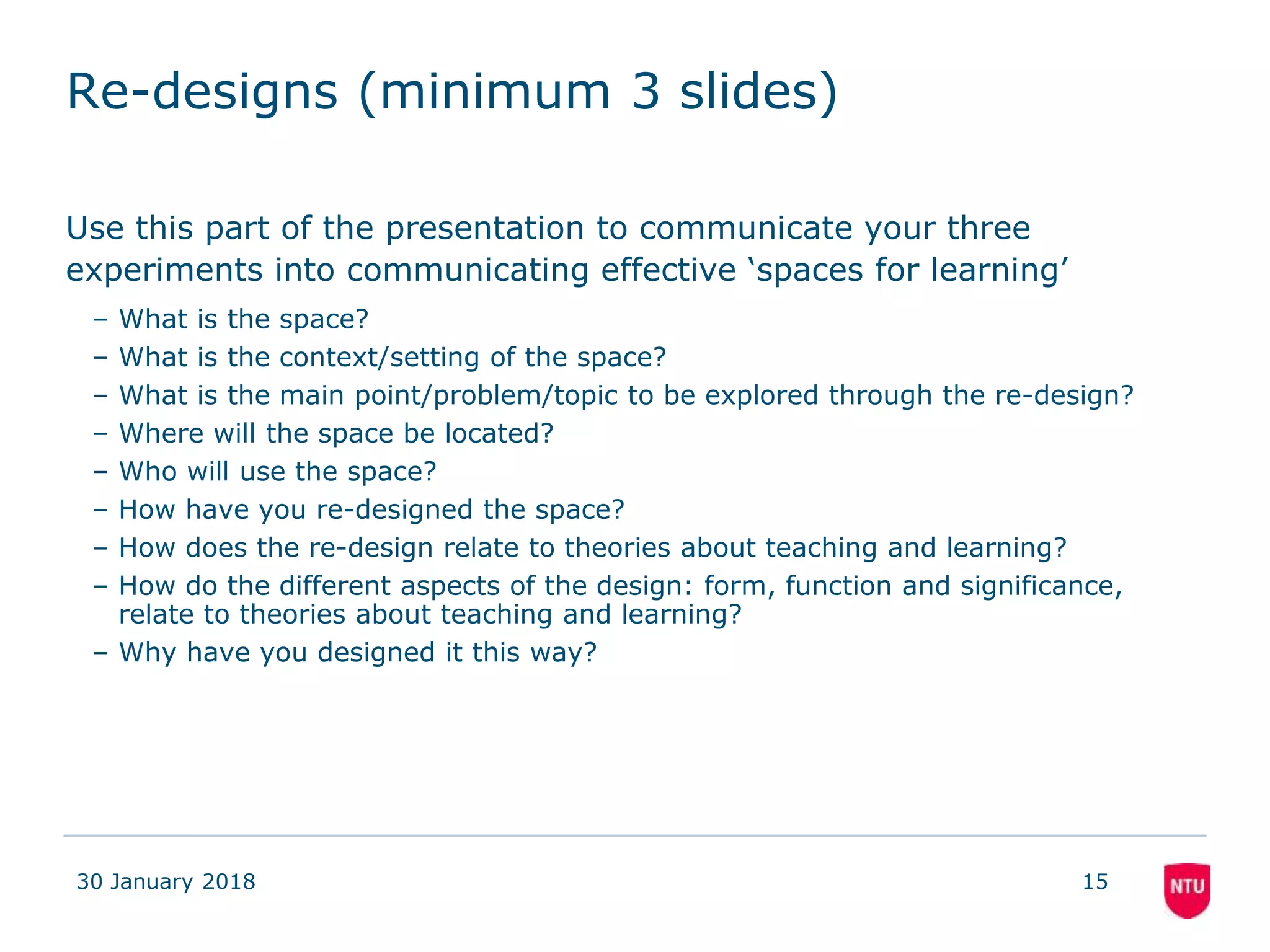 Re-designs (minimum 3 slides)

Use this part of the presentation to communicate your three experiments into communicating effective ‘spaces for learning’

– What is the space?
– What is the context/setting of the space?
– What is the main point/problem/topic to be explored through the re-design?
– Where will the space be located?
– Who will use the space?
– How have you re-designed the space?
– How does the re-design relate to theories about teaching and learning?
– How do the different aspects of the design: form, function and significance, relate to theories about teaching and learning?
– Why have you designed it this way?

30 January 2018

15

NTU